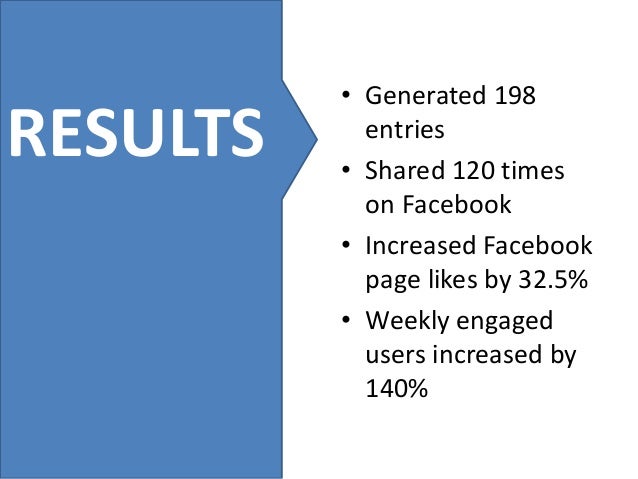 RESULTS

• Generated 198 entries
• Shared 120 times on Facebook
• Increased Facebook page likes by 32.5%
• Weekly engaged users increased by 140%